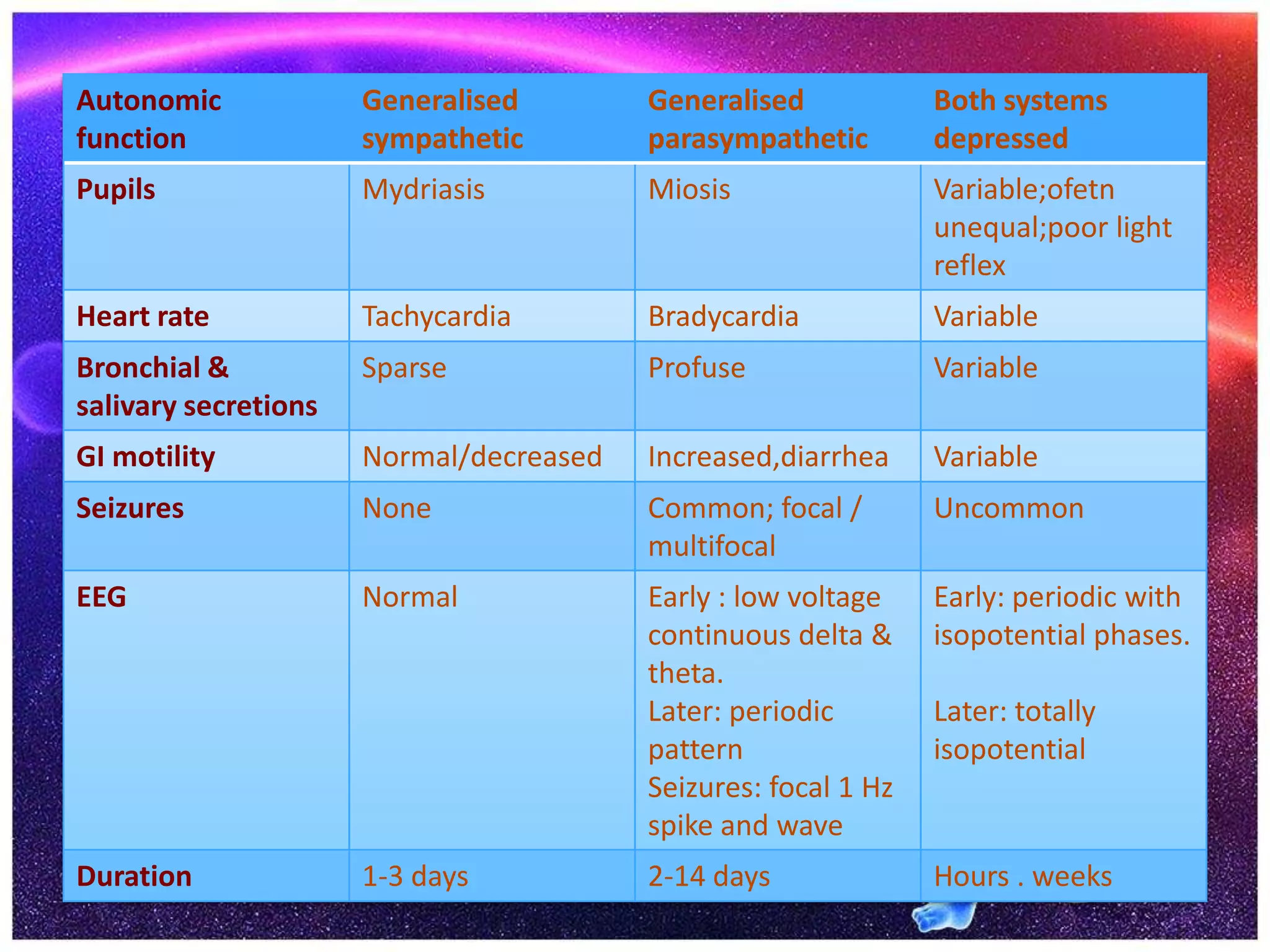 | Autonomic function | Generalised sympathetic | Generalised parasympathetic | Both systems depressed |
|---|---|---|---|
| Pupils | Mydriasis | Miosis | Variable;ofetn unequal;poor light reflex |
| Heart rate | Tachycardia | Bradycardia | Variable |
| Bronchial & salivary secretions | Sparse | Profuse | Variable |
| GI motility | Normal/decreased | Increased,diarrhea | Variable |
| Seizures | None | Common; focal / multifocal | Uncommon |
| EEG | Normal | Early : low voltage continuous delta & theta. Later: periodic pattern Seizures: focal 1 Hz spike and wave | Early: periodic with isopotential phases. Later: totally isopotential |
| Duration | 1-3 days | 2-14 days | Hours . weeks |